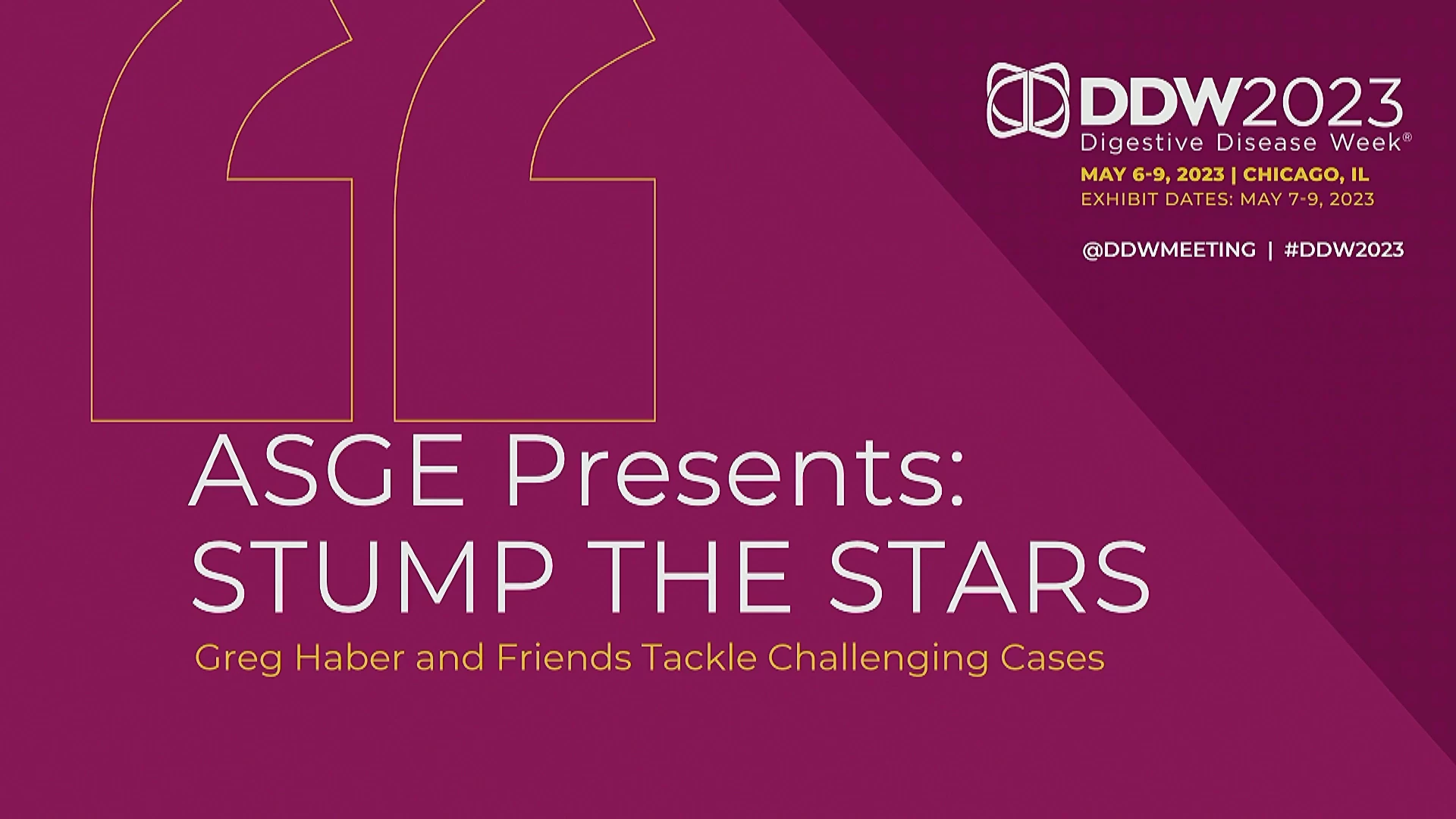 DDW2023
Digestive Disease Week®
MAY 6-9, 2023 | CHICAGO, IL
EXHIBIT DATES: MAY 7-9, 2023

@DDWMEETING | #DDW2023

ASGE Presents:
STUMP THE STARS

Greg Haber and Friends Tackle Challenging Cases